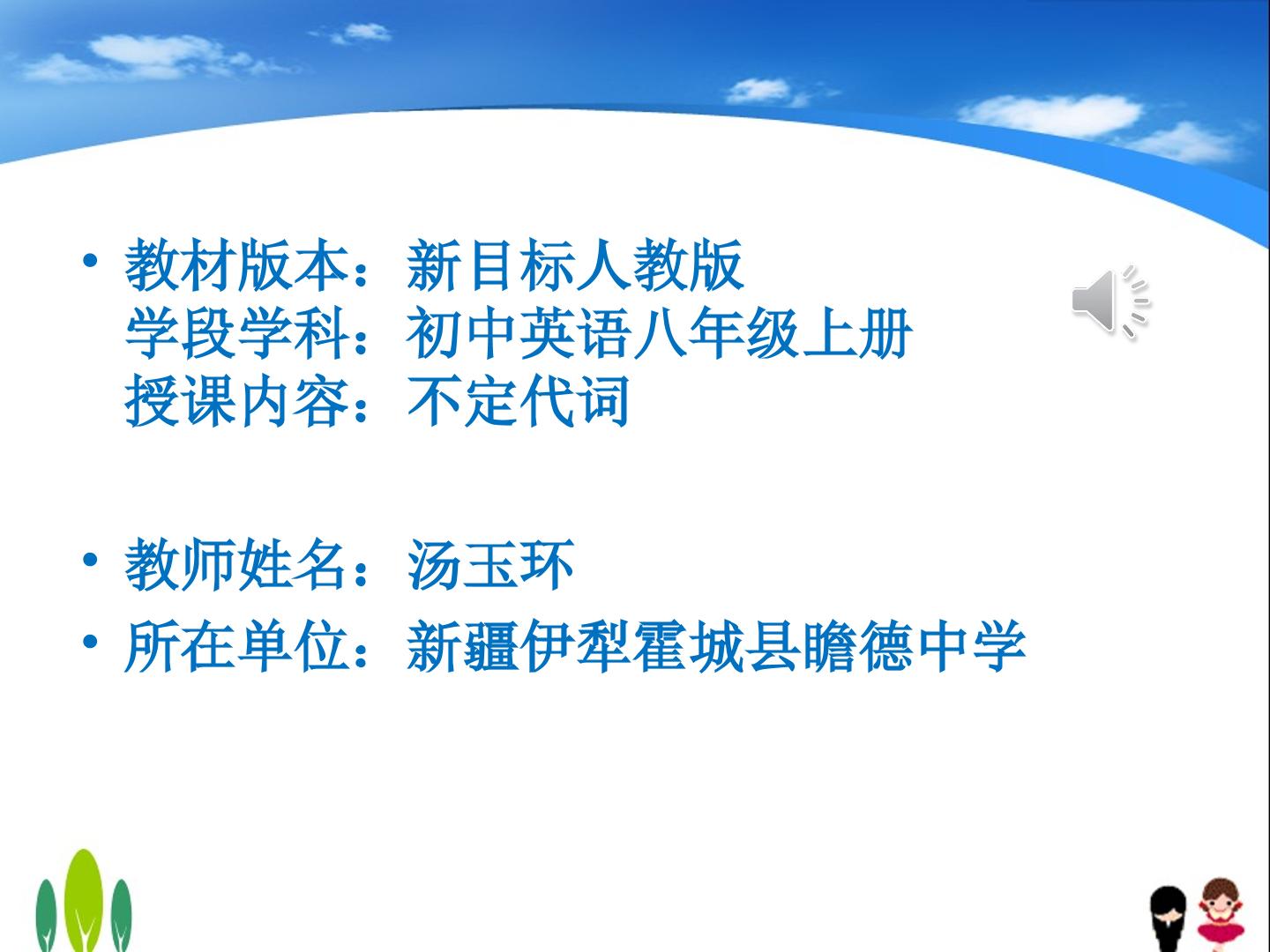 • 教材版本：新目标人教版
学段学科：初中英语八年级上册
授课内容：不定代词

• 教师姓名：汤玉环
• 所在单位：新疆伊犁霍城县瞻德中学